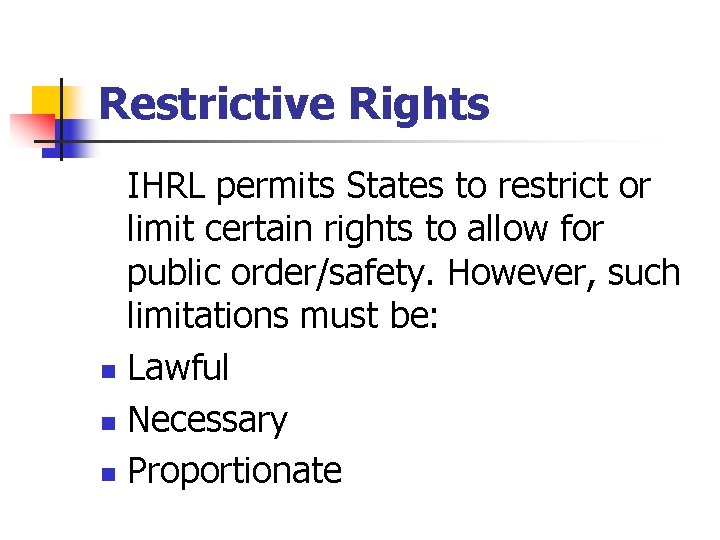 Restrictive Rights

IHRL permits States to restrict or limit certain rights to allow for public order/safety. However, such limitations must be:

- Lawful
- Necessary
- Proportionate